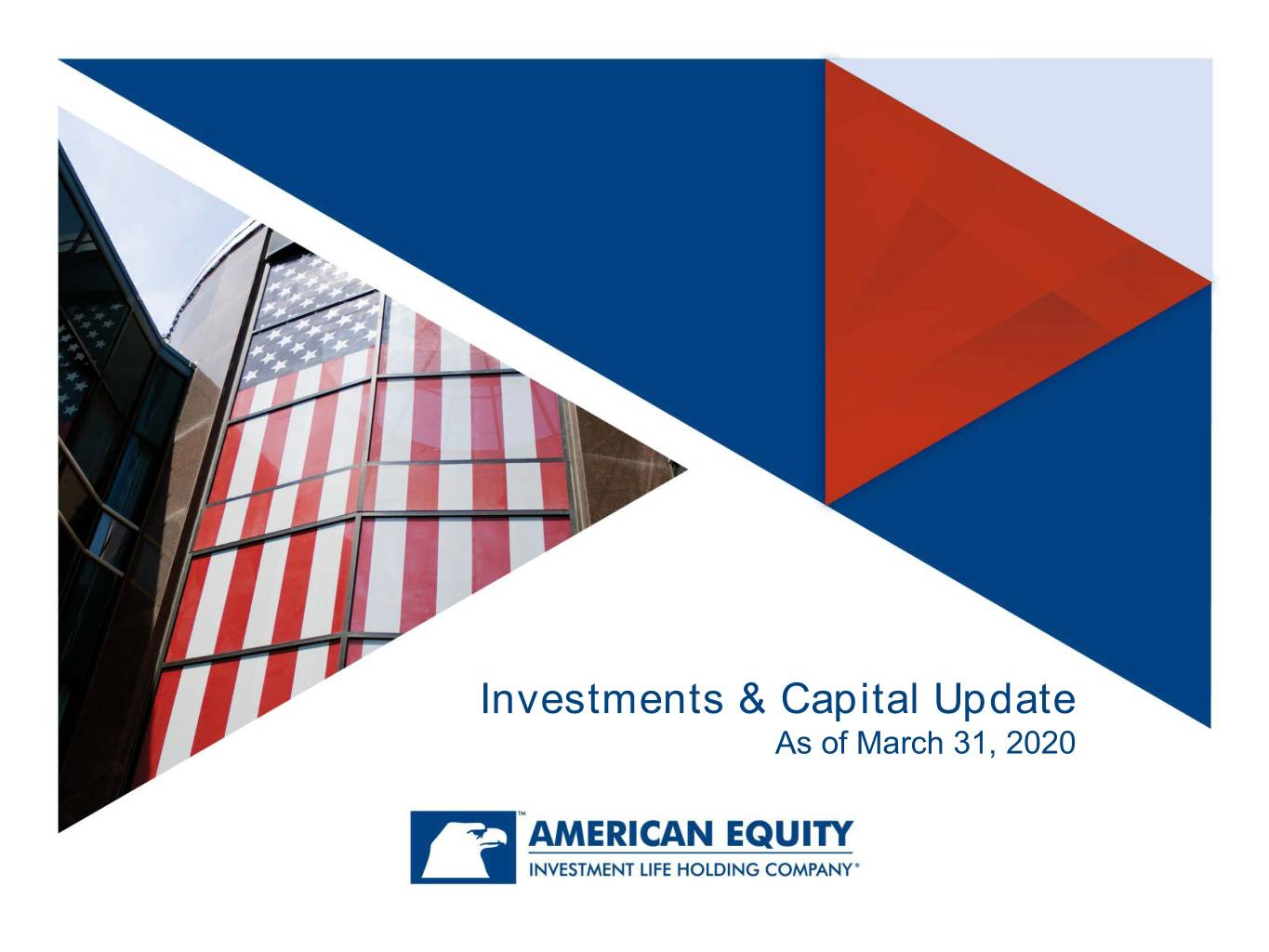 Investments & Capital Update
As of March 31, 2020

™
AMERICAN EQUITY
INVESTMENT LIFE HOLDING COMPANY®